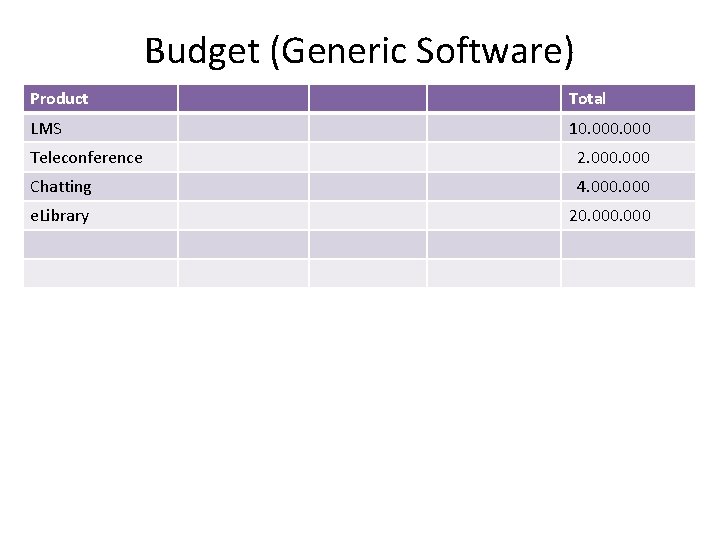 Budget (Generic Software)

| Product | | | | Total |
|---|---|---|---|---|
| LMS | | | | 10.000.000 |
| Teleconference | | | | 2.000.000 |
| Chatting | | | | 4.000.000 |
| eLibrary | | | | 20.000.000 |
| | | | | |
| | | | | |